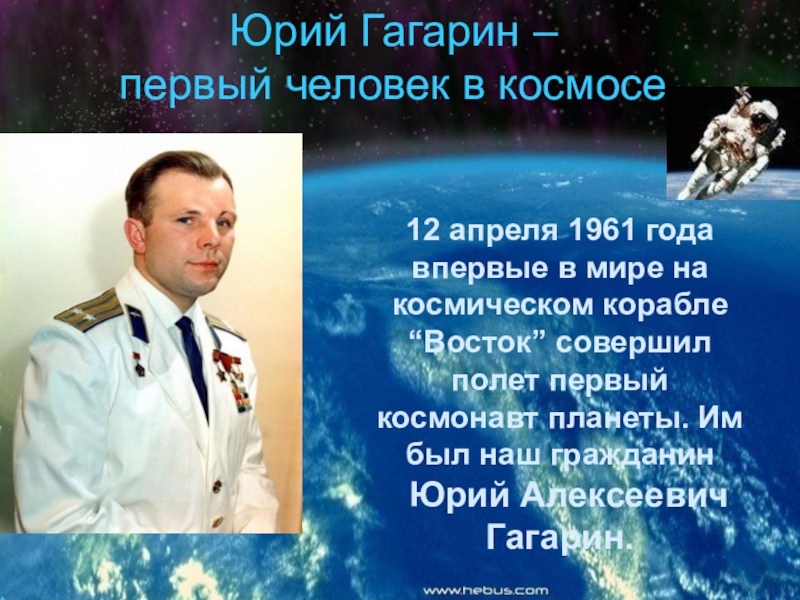 Юрий Гагарин –
первый человек в космосе

12 апреля 1961 года впервые в мире на космическом корабле “Восток” совершил полет первый космонавт планеты. Им был наш гражданин Юрий Алексеевич Гагарин.

www.hebus.com